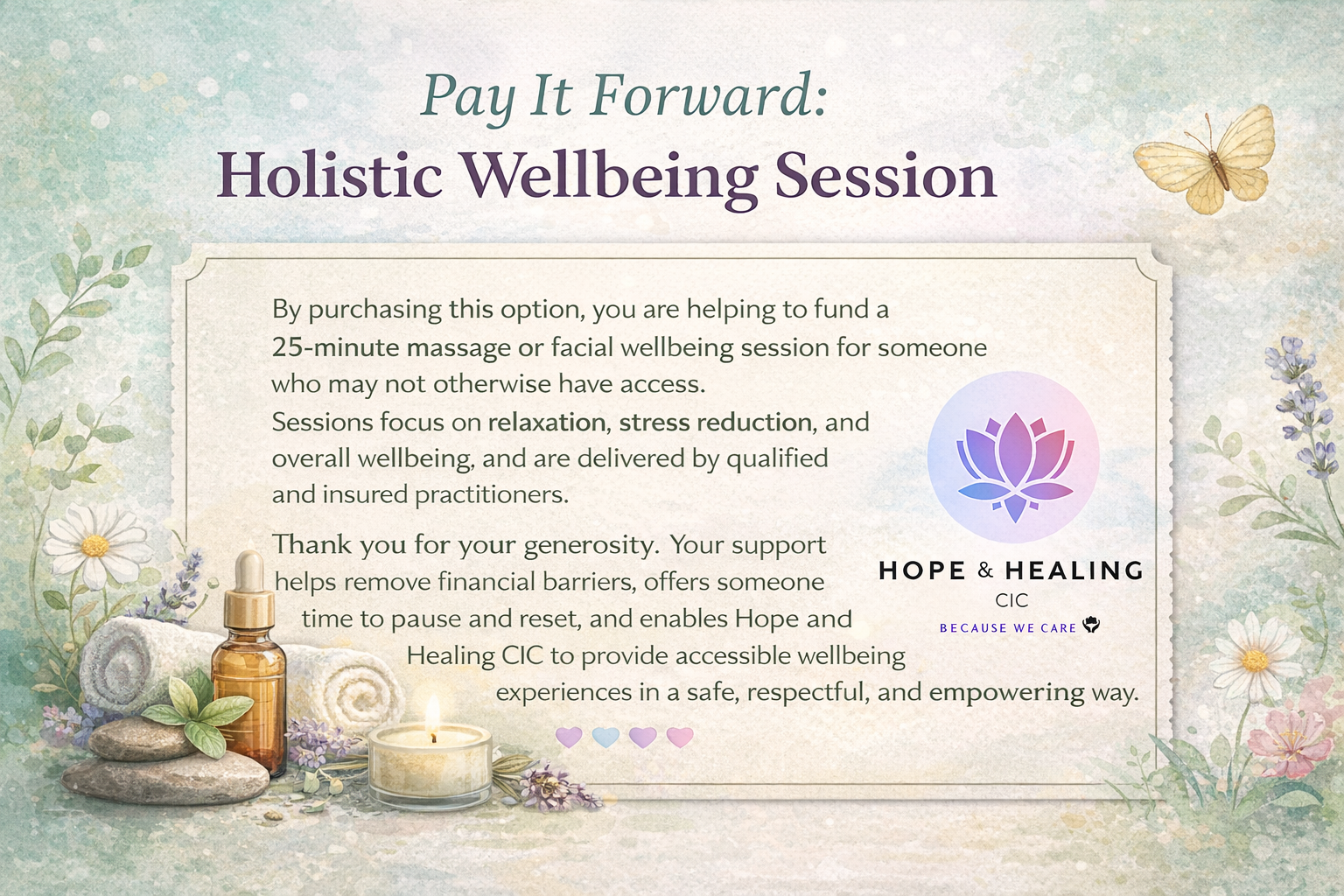 Pay It Forward:
Holistic Wellbeing Session

By purchasing this option, you are helping to fund a 25-minute massage or facial wellbeing session for someone who may not otherwise have access.
Sessions focus on relaxation, stress reduction, and overall wellbeing, and are delivered by qualified and insured practitioners.

Thank you for your generosity. Your support helps remove financial barriers, offers someone time to pause and reset, and enables Hope and Healing CIC to provide accessible wellbeing experiences in a safe, respectful, and empowering way.

HOPE & HEALING
CIC
BECAUSE WE CARE